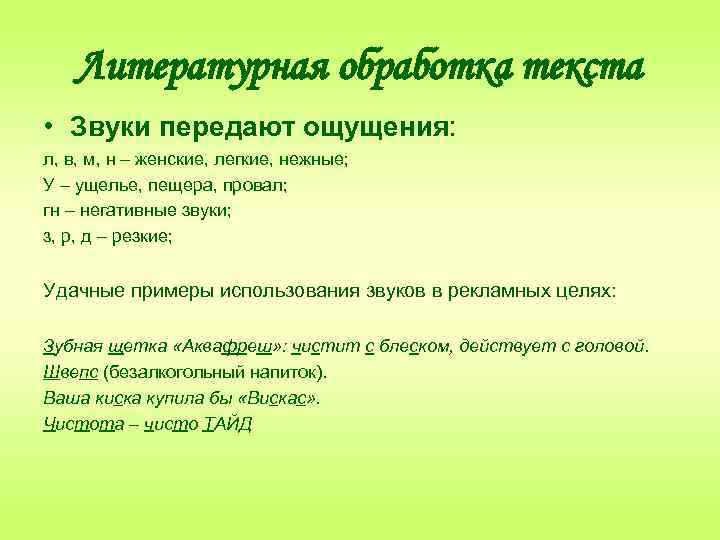 Литературная обработка текста

• Звуки передают ощущения:

л, в, м, н – женские, легкие, нежные;
У – ущелье, пещера, провал;
гн – негативные звуки;
з, р, д – резкие;

Удачные примеры использования звуков в рекламных целях:

Зубная щетка «Аквафреш»: чистит с блеском, действует с головой.
Швепс (безалкогольный напиток).
Ваша киска купила бы «Вискас».
Чистота – чисто ТАЙД